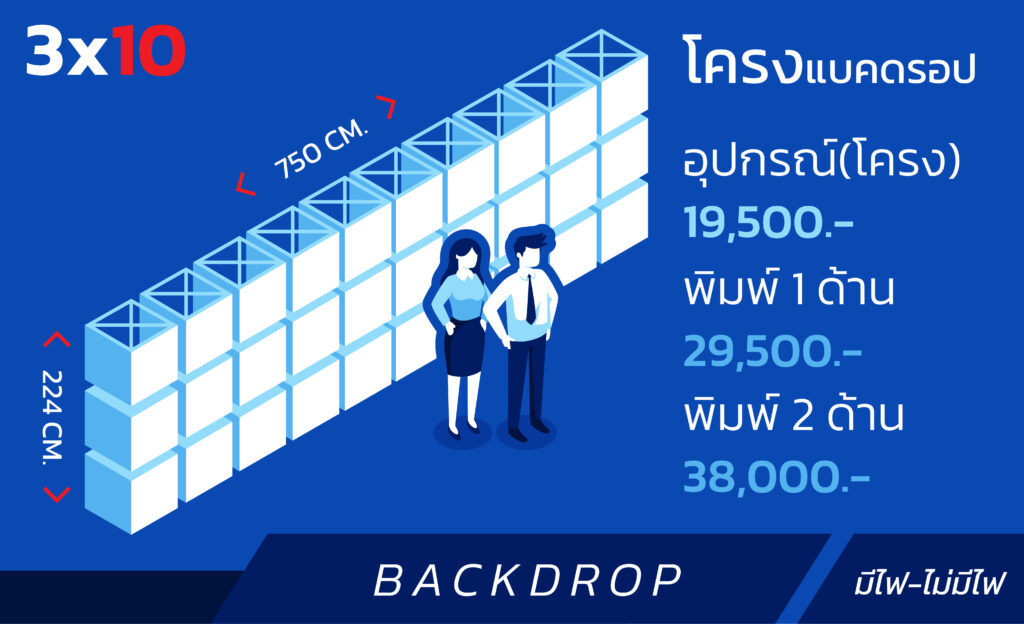 3x10

750 CM.

224 CM.

โครงแบคดรอป

อุปกรณ์(โครง)

19,500.-

พิมพ์ 1 ด้าน

29,500.-

พิมพ์ 2 ด้าน

38,000.-

BACKDROP

มีไฟ-ไม่มีไฟ